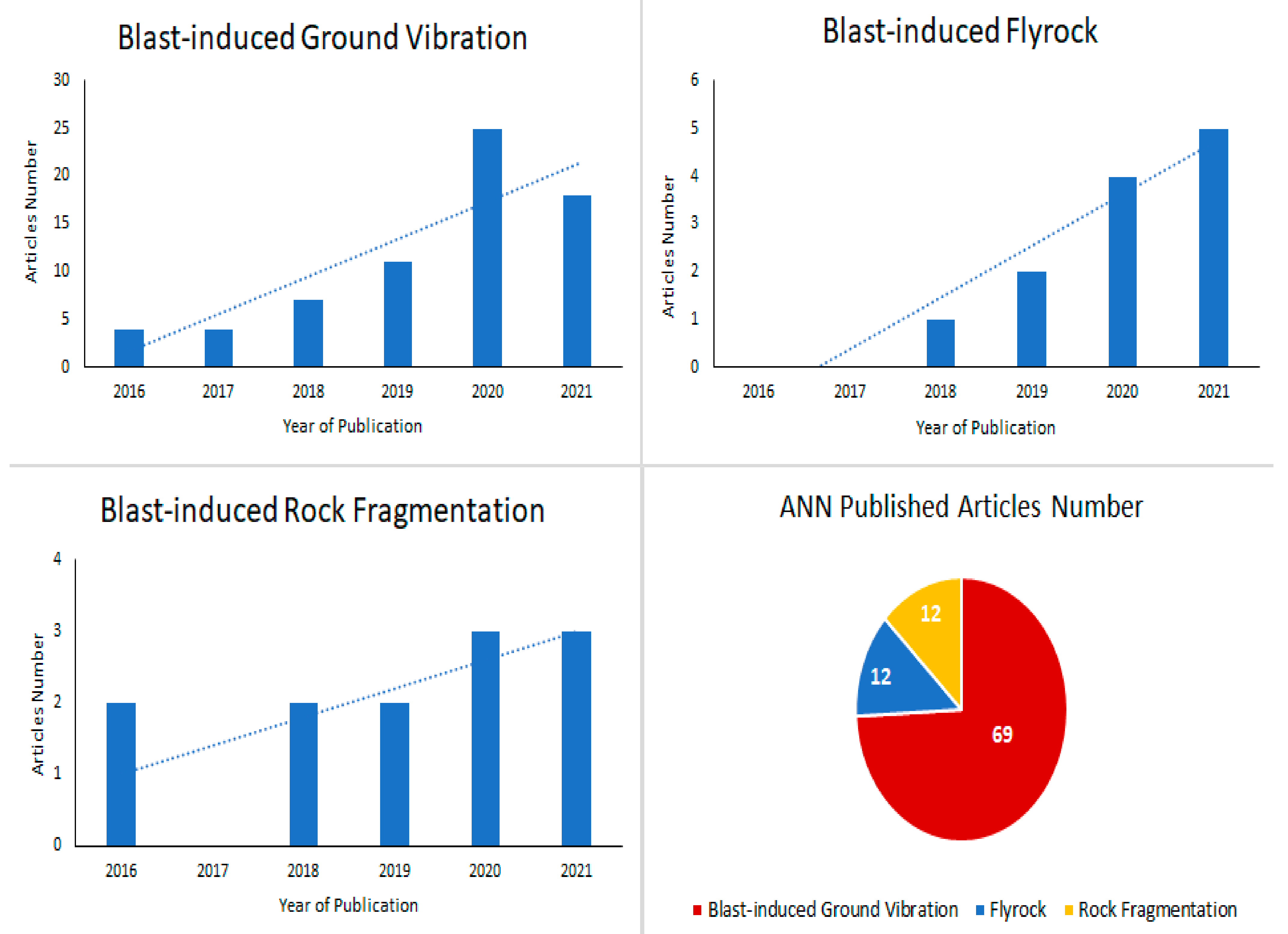 Blast-induced Ground Vibration

Articles Number

30
25
20
15
10
5
0

2016 2017 2018 2019 2020 2021

Year of Publication

Blast-induced Flyrock

Articles Number

6
5
4
3
2
1
0

2016 2017 2018 2019 2020 2021

Year of Publication

Blast-induced Rock Fragmentation

Articles Number

4
3
2
1
0

2016 2017 2018 2019 2020 2021

Year of Publication

ANN Published Articles Number

12
12
69

Blast-induced Ground Vibration Flyrock Rock Fragmentation